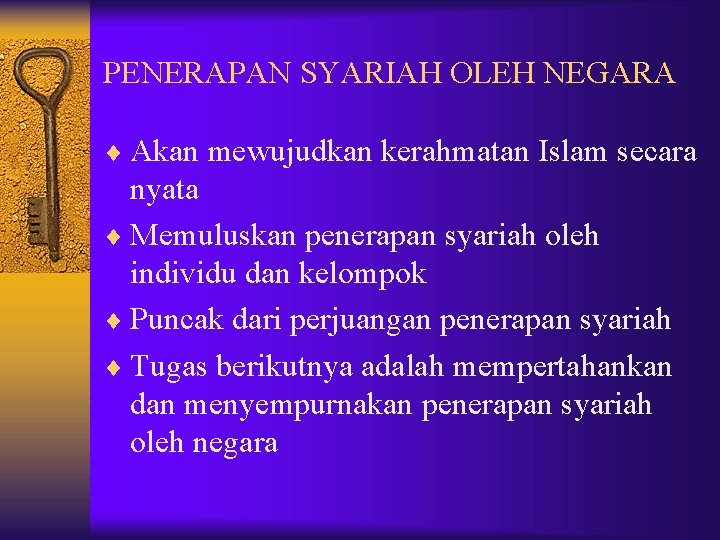 PENERAPAN SYARIAH OLEH NEGARA

♦ Akan mewujudkan kerahmatan Islam secara nyata
♦ Memuluskan penerapan syariah oleh individu dan kelompok
♦ Puncak dari perjuangan penerapan syariah
♦ Tugas berikutnya adalah mempertahankan dan menyempurnakan penerapan syariah oleh negara